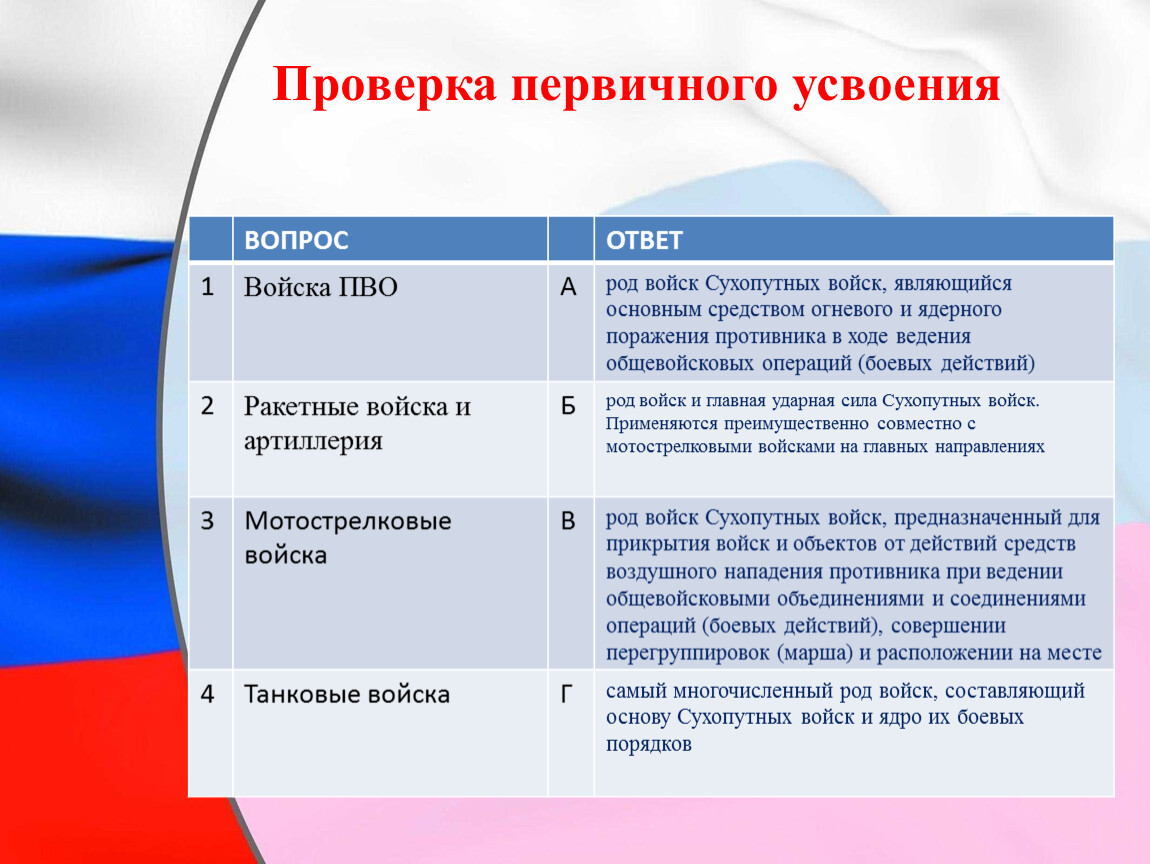 Проверка первичного усвоения

| | ВОПРОС | | ОТВЕТ |
|---|---|---|---|
| 1 | Войска ПВО | А | род войск Сухопутных войск, являющийся основным средством огневого и ядерного поражения противника в ходе ведения общевойсковых операций (боевых действий) |
| 2 | Ракетные войска и артиллерия | Б | род войск и главная ударная сила Сухопутных войск. Применяются преимущественно совместно с мотострелковыми войсками на главных направлениях |
| 3 | Мотострелковые войска | В | род войск Сухопутных войск, предназначенный для прикрытия войск и объектов от действий средств воздушного нападения противника при ведении общевойсковыми объединениями и соединениями операций (боевых действий), совершении перегруппировок (марша) и расположении на месте |
| 4 | Танковые войска | Г | самый многочисленный род войск, составляющий основу Сухопутных войск и ядро их боевых порядков |